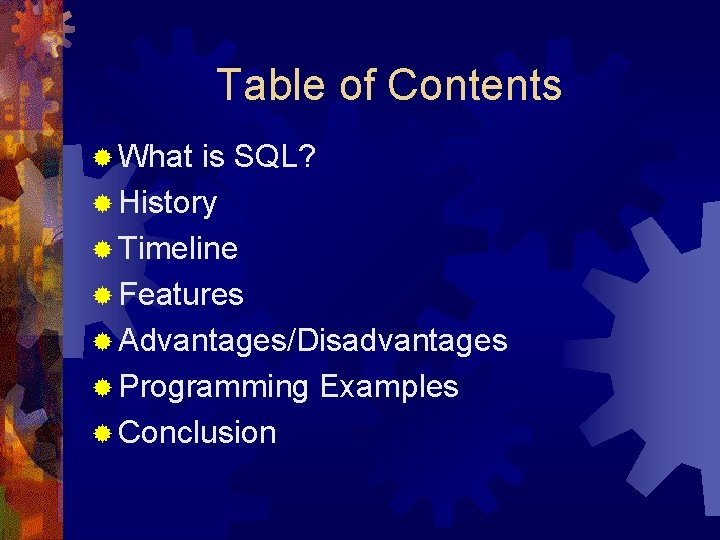 Table of Contents

What is SQL?
History
Timeline
Features
Advantages/Disadvantages
Programming Examples
Conclusion